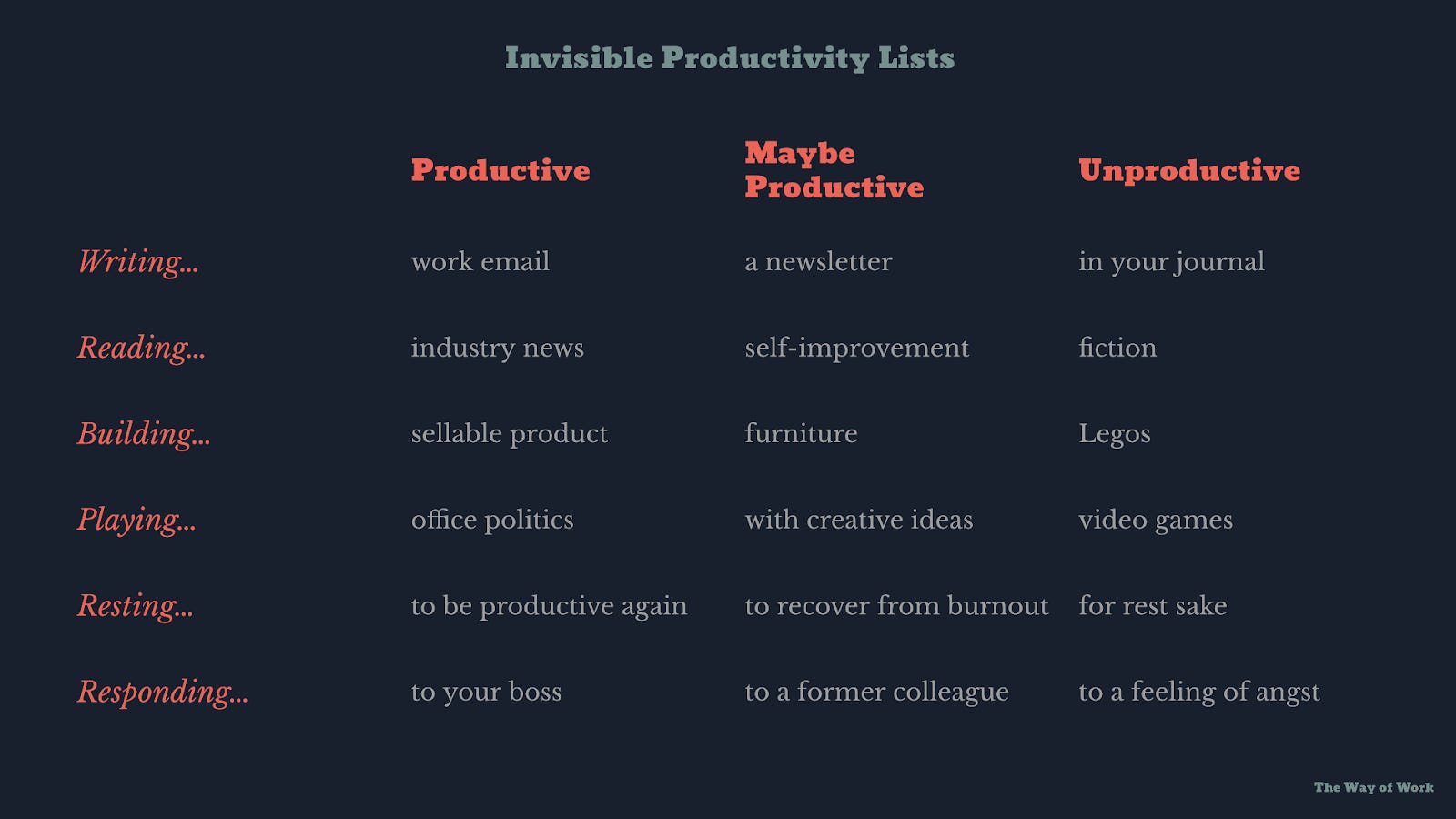 Invisible Productivity Lists

| | Productive | Maybe Productive | Unproductive |
|---|---|---|---|
| Writing... | work email | a newsletter | in your journal |
| Reading... | industry news | self-improvement | fiction |
| Building... | sellable product | furniture | Legos |
| Playing... | office politics | with creative ideas | video games |
| Resting... | to be productive again | to recover from burnout | for rest sake |
| Responding... | to your boss | to a former colleague | to a feeling of angst |

The Way of Work